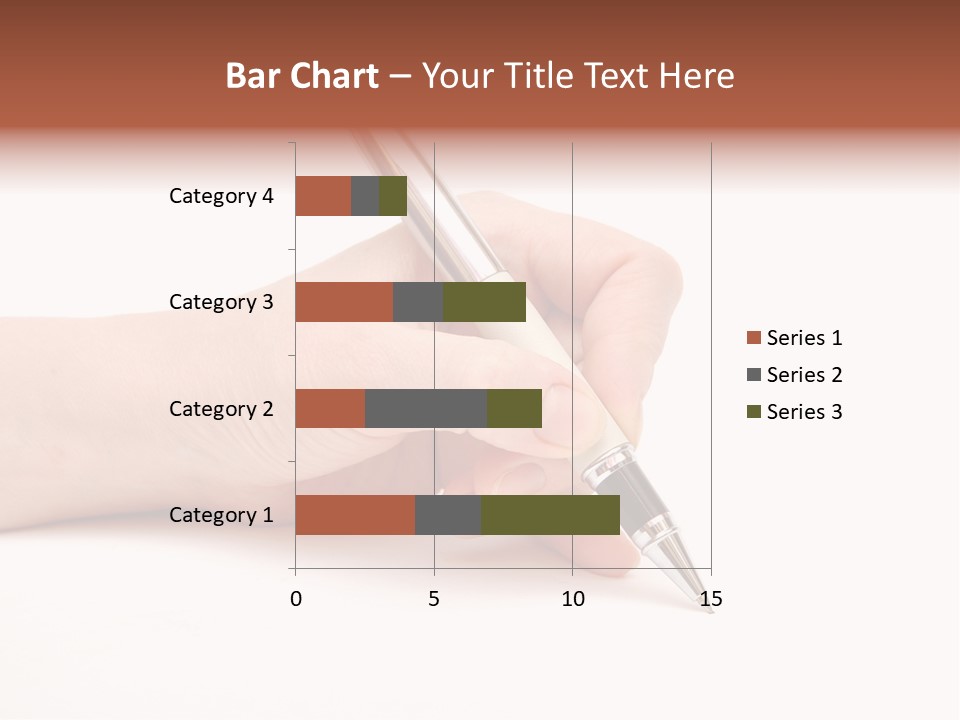 Bar Chart – Your Title Text Here

Category 4
Category 3
Category 2
Category 1

0
5
10
15

Series 1
Series 2
Series 3